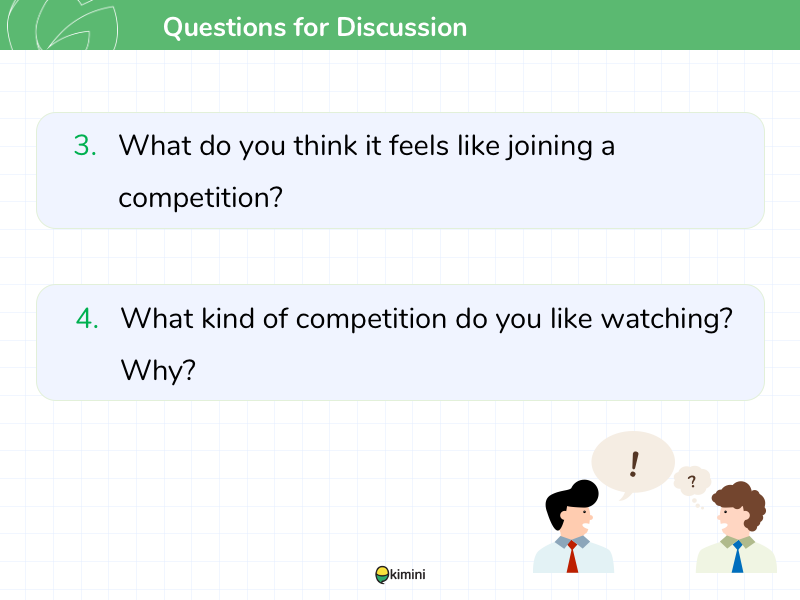 Questions for Discussion

3. What do you think it feels like joining a competition?

4. What kind of competition do you like watching? Why?

!

?

kimini